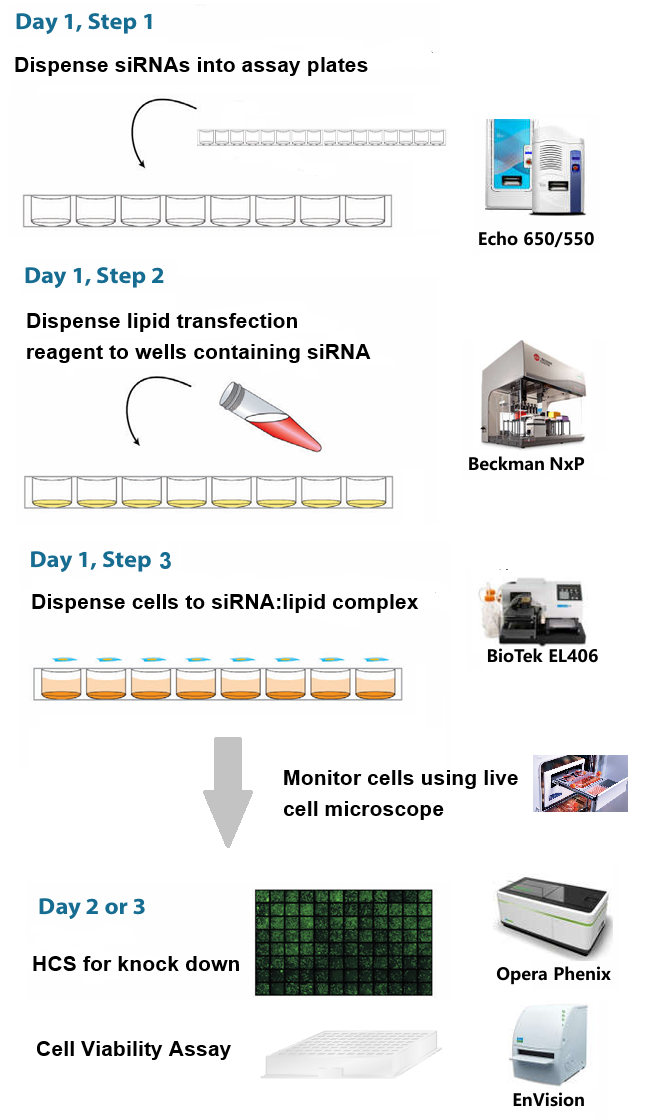 Day 1, Step 1

Dispense siRNAs into assay plates

Echo 650/550

Day 1, Step 2

Dispense lipid transfection reagent to wells containing siRNA

Beckman NxP

Day 1, Step 3

Dispense cells to siRNA:lipid complex

BioTek EL406

Monitor cells using live cell microscope

Day 2 or 3

HCS for knock down

Opera Phenix

Cell Viability Assay

EnVision